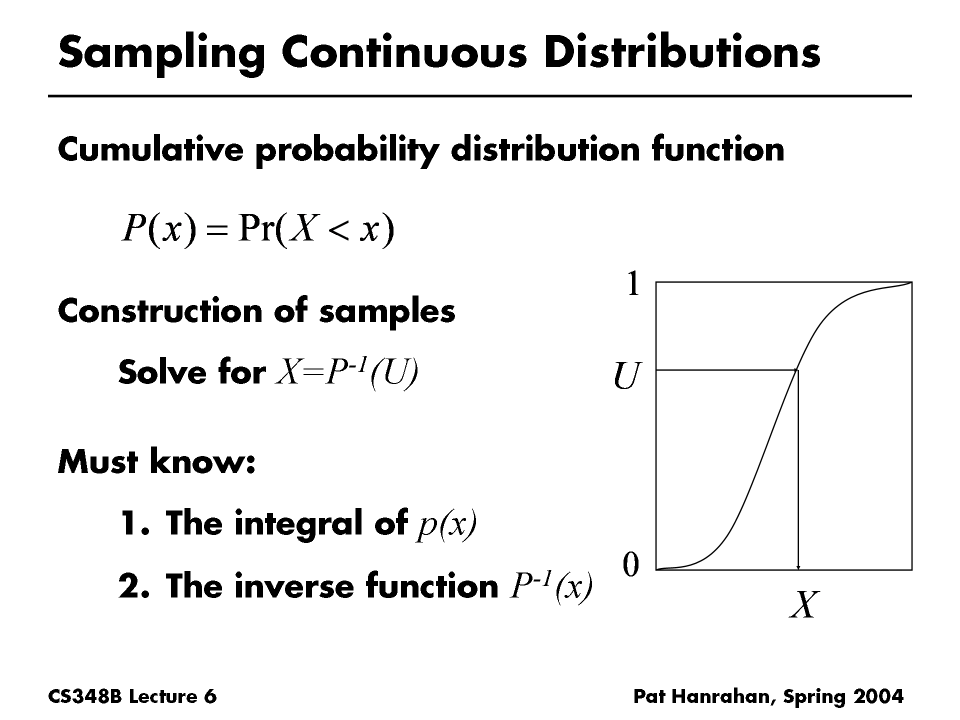 Sampling Continuous Distributions

Cumulative probability distribution function

$P(x) = \Pr(X < x)$

Construction of samples

Solve for $X=P^{-1}(U)$

Must know:

1. The integral of $p(x)$

2. The inverse function $P^{-1}(x)$

1

$U$

0

$X$

CS348B Lecture 6

Pat Hanrahan, Spring 2004